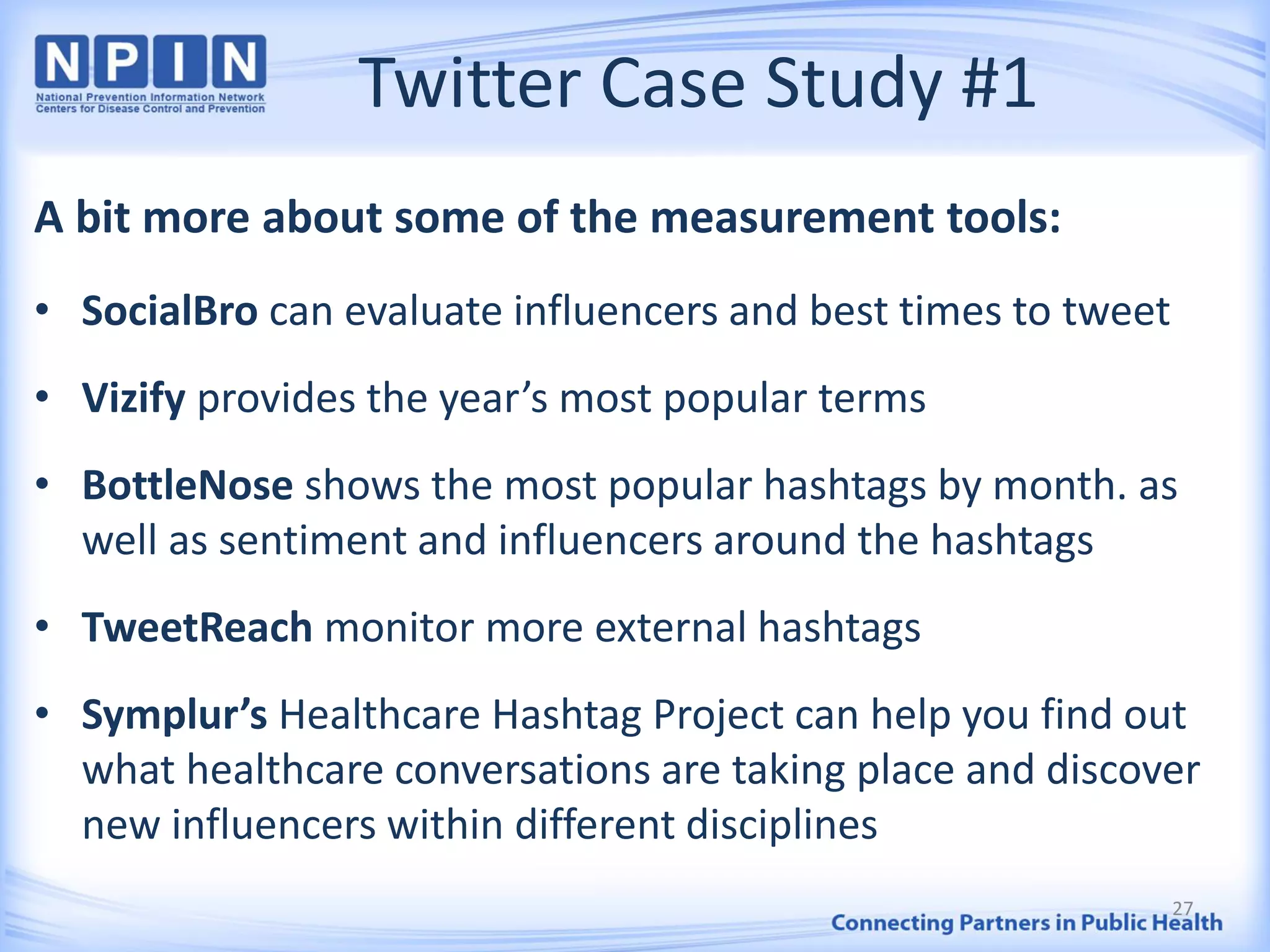 NPIN
National Prevention Information Network
Centers for Disease Control and Prevention

Twitter Case Study #1

A bit more about some of the measurement tools:

• SocialBro can evaluate influencers and best times to tweet

• Vizify provides the year's most popular terms

• BottleNose shows the most popular hashtags by month. as well as sentiment and influencers around the hashtags

• TweetReach monitor more external hashtags

• Symplur's Healthcare Hashtag Project can help you find out what healthcare conversations are taking place and discover new influencers within different disciplines

27

Connecting Partners in Public Health